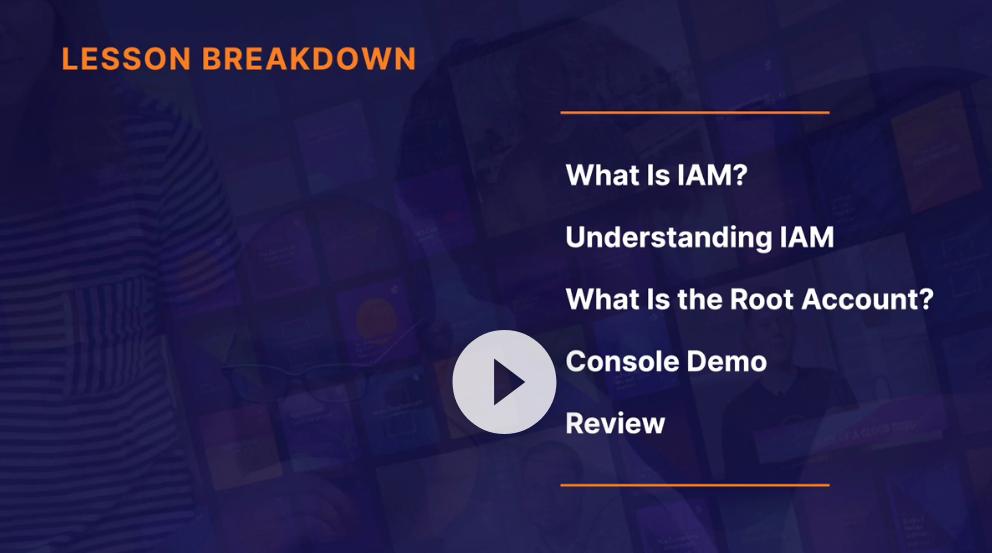 LESSON BREAKDOWN

What Is IAM?

Understanding IAM

What Is the Root Account?

Console Demo

Review